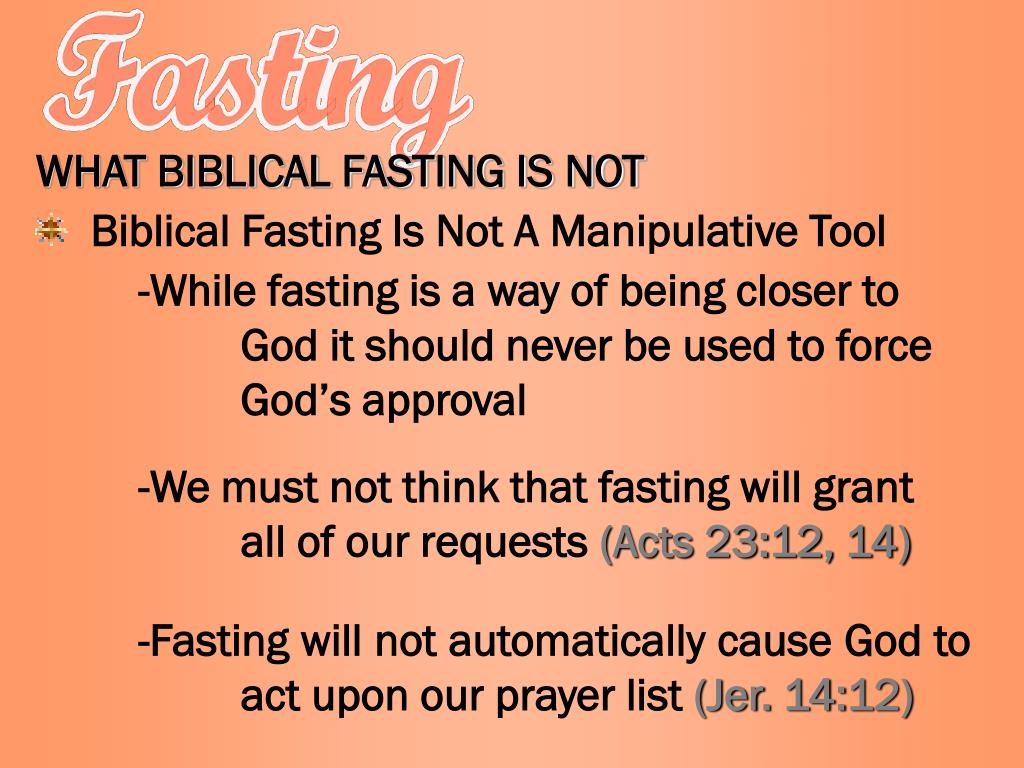 Fasting

WHAT BIBLICAL FASTING IS NOT

Biblical Fasting Is Not A Manipulative Tool

-While fasting is a way of being closer to God it should never be used to force God's approval

-We must not think that fasting will grant all of our requests (Acts 23:12, 14)

-Fasting will not automatically cause God to act upon our prayer list (Jer. 14:12)